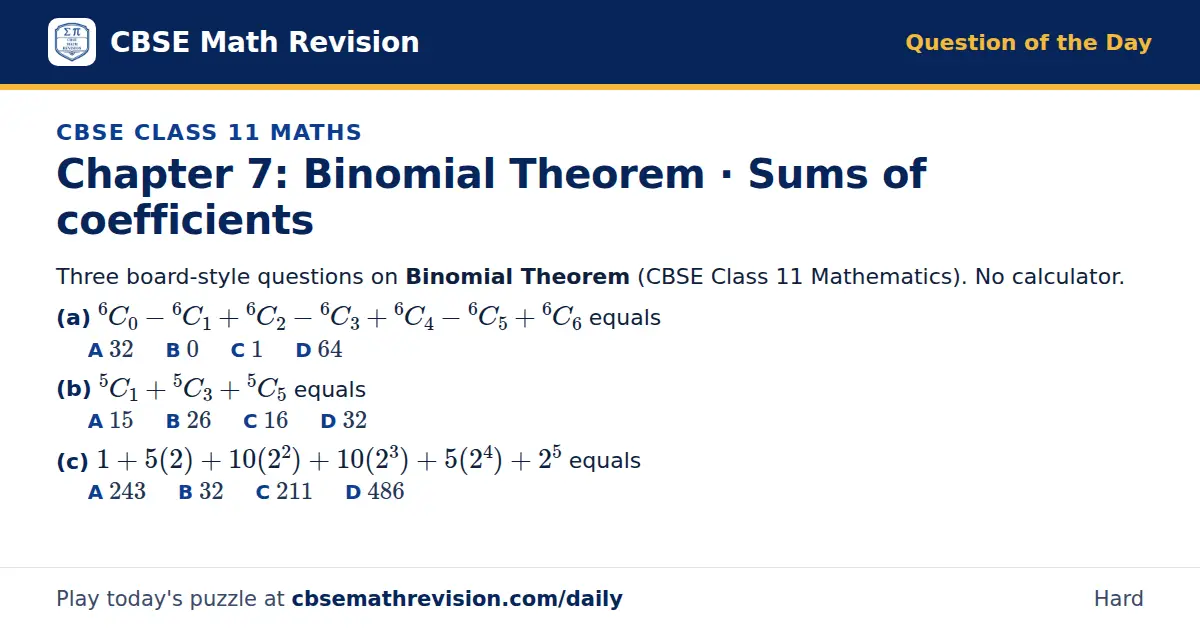 CBSE Math Revision

Question of the Day

CBSE CLASS 11 MATHS

Chapter 7: Binomial Theorem · Sums of coefficients

Three board-style questions on Binomial Theorem (CBSE Class 11 Mathematics). No calculator.

(a) ${}^6C_0 - {}^6C_1 + {}^6C_2 - {}^6C_3 + {}^6C_4 - {}^6C_5 + {}^6C_6$ equals
A $32$ B $0$ C $1$ D $64$

(b) ${}^5C_1 + {}^5C_3 + {}^5C_5$ equals
A $15$ B $26$ C $16$ D $32$

(c) $1 + 5(2) + 10(2^2) + 10(2^3) + 5(2^4) + 2^5$ equals
A $243$ B $32$ C $211$ D $486$

Play today's puzzle at cbsemathrevision.com/daily

Hard